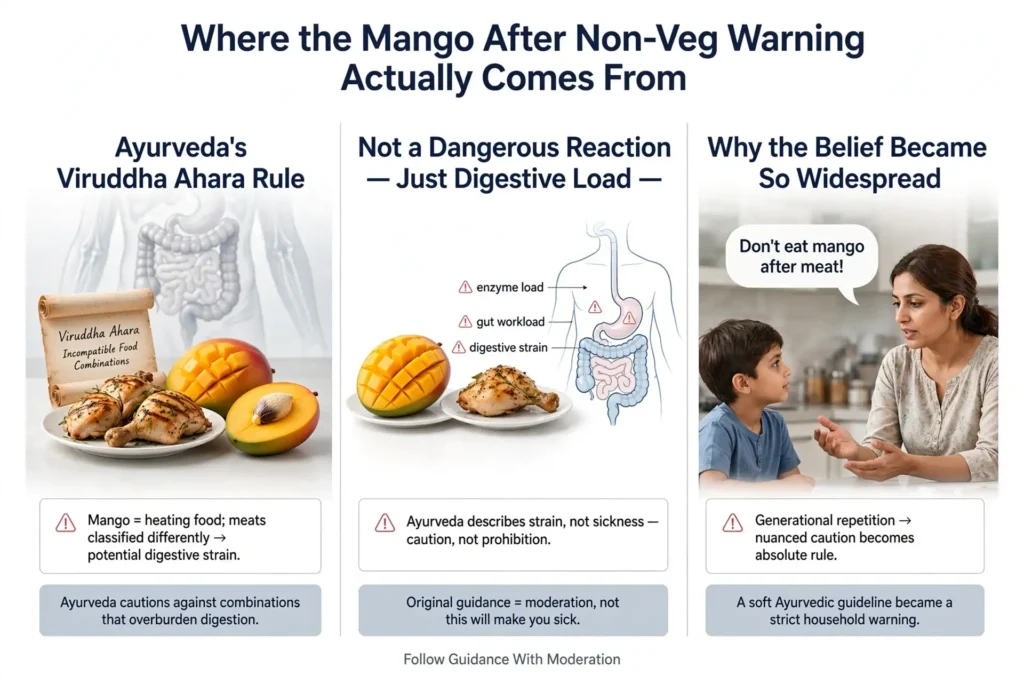 Where the Mango After Non-Veg Warning Actually Comes From

Ayurveda's Viruddha Ahara Rule

Viruddha Ahara
Incompatible Food Combinations

Mango = heating food; meats classified differently → potential digestive strain.

Ayurveda cautions against combinations that overburden digestion.

Not a Dangerous Reaction — Just Digestive Load —

enzyme load
gut workload
digestive strain

Ayurveda describes strain, not sickness — caution, not prohibition.

Original guidance = moderation, not this will make you sick.

Why the Belief Became So Widespread

Don't eat mango after meat!

Generational repetition → nuanced caution becomes absolute rule.

A soft Ayurvedic guideline became a strict household warning.

Follow Guidance With Moderation